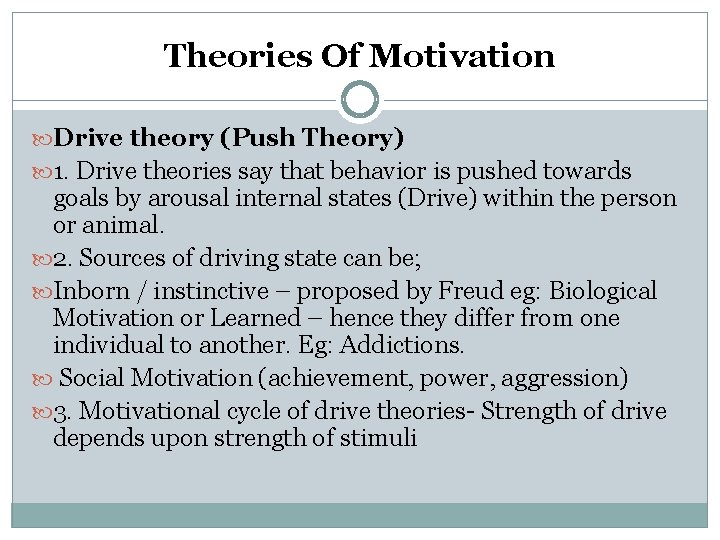 Theories Of Motivation

Drive theory (Push Theory)

1. Drive theories say that behavior is pushed towards goals by arousal internal states (Drive) within the person or animal.

2. Sources of driving state can be;

Inborn / instinctive – proposed by Freud eg: Biological Motivation or Learned – hence they differ from one individual to another. Eg: Addictions.

Social Motivation (achievement, power, aggression)

3. Motivational cycle of drive theories- Strength of drive depends upon strength of stimuli